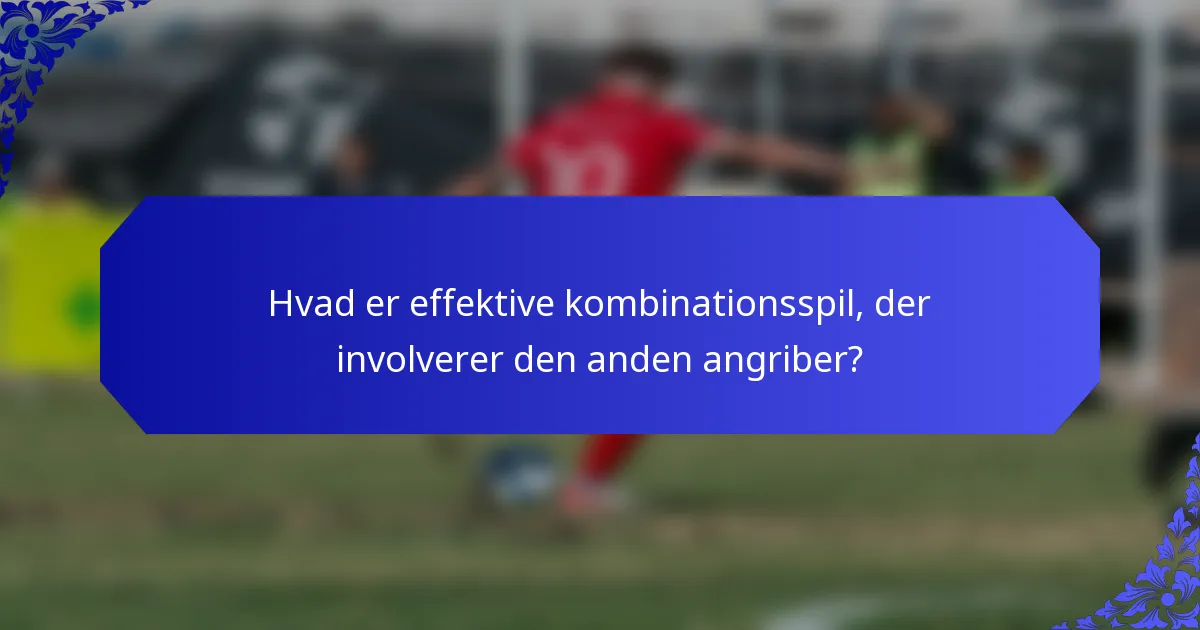 Hvad er effektive kombinationsspil, der involverer den anden angriber?